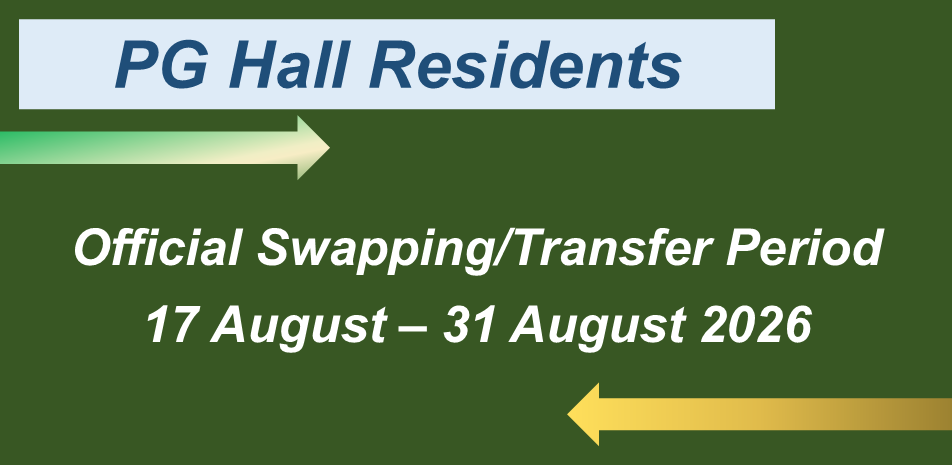 PG Hall Residents

Official Swapping/Transfer Period
17 August – 31 August 2026